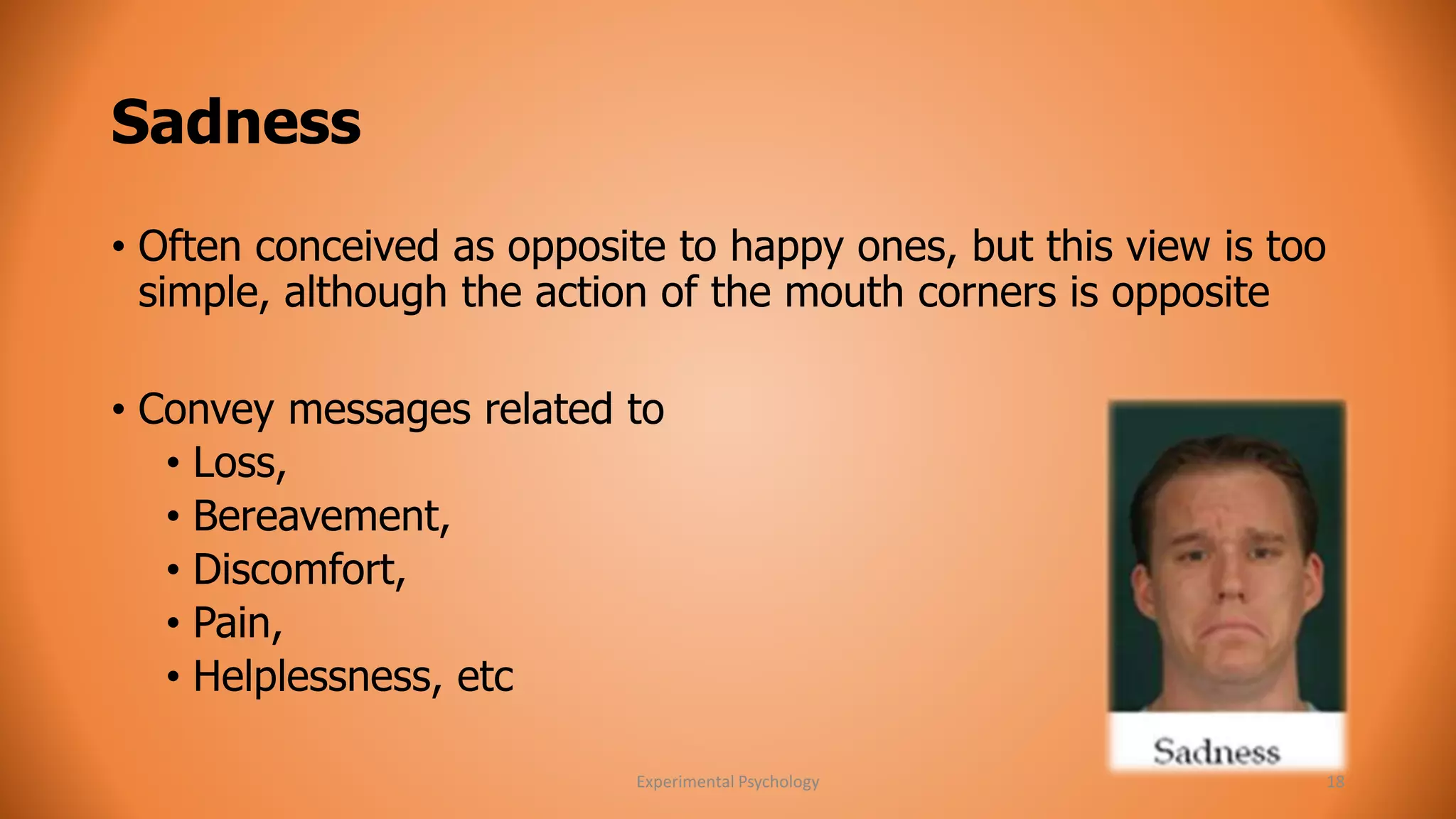 Sadness

• Often conceived as opposite to happy ones, but this view is too simple, although the action of the mouth corners is opposite

• Convey messages related to
  • Loss,
  • Bereavement,
  • Discomfort,
  • Pain,
  • Helplessness, etc

Sadness

Experimental Psychology

18